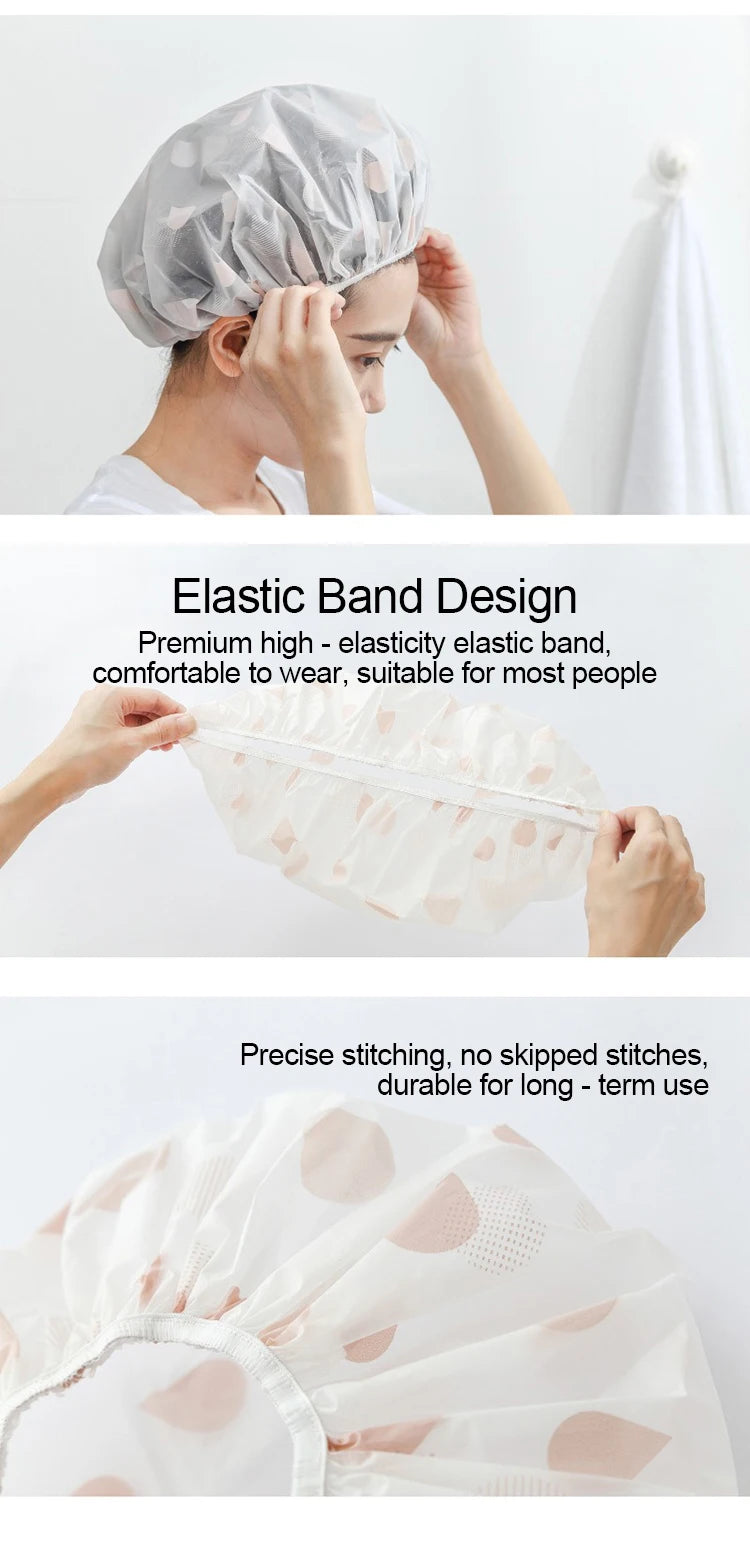 Elastic Band Design

Premium high - elasticity elastic band, comfortable to wear, suitable for most people

Precise stitching, no skipped stitches, durable for long - term use